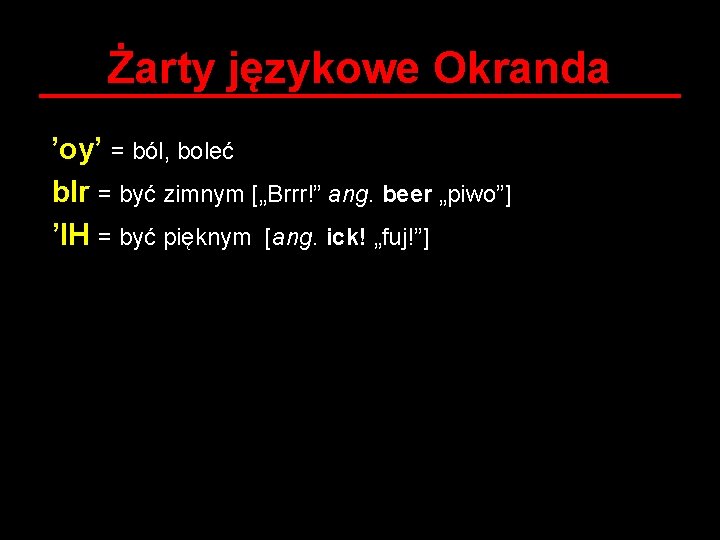 Żarty językowe Okranda

’oy’ = ból, boleć

bIr = być zimnym [„Brrr!” ang. beer „piwo”]

’IH = być pięknym [ang. ick! „fuj!”]